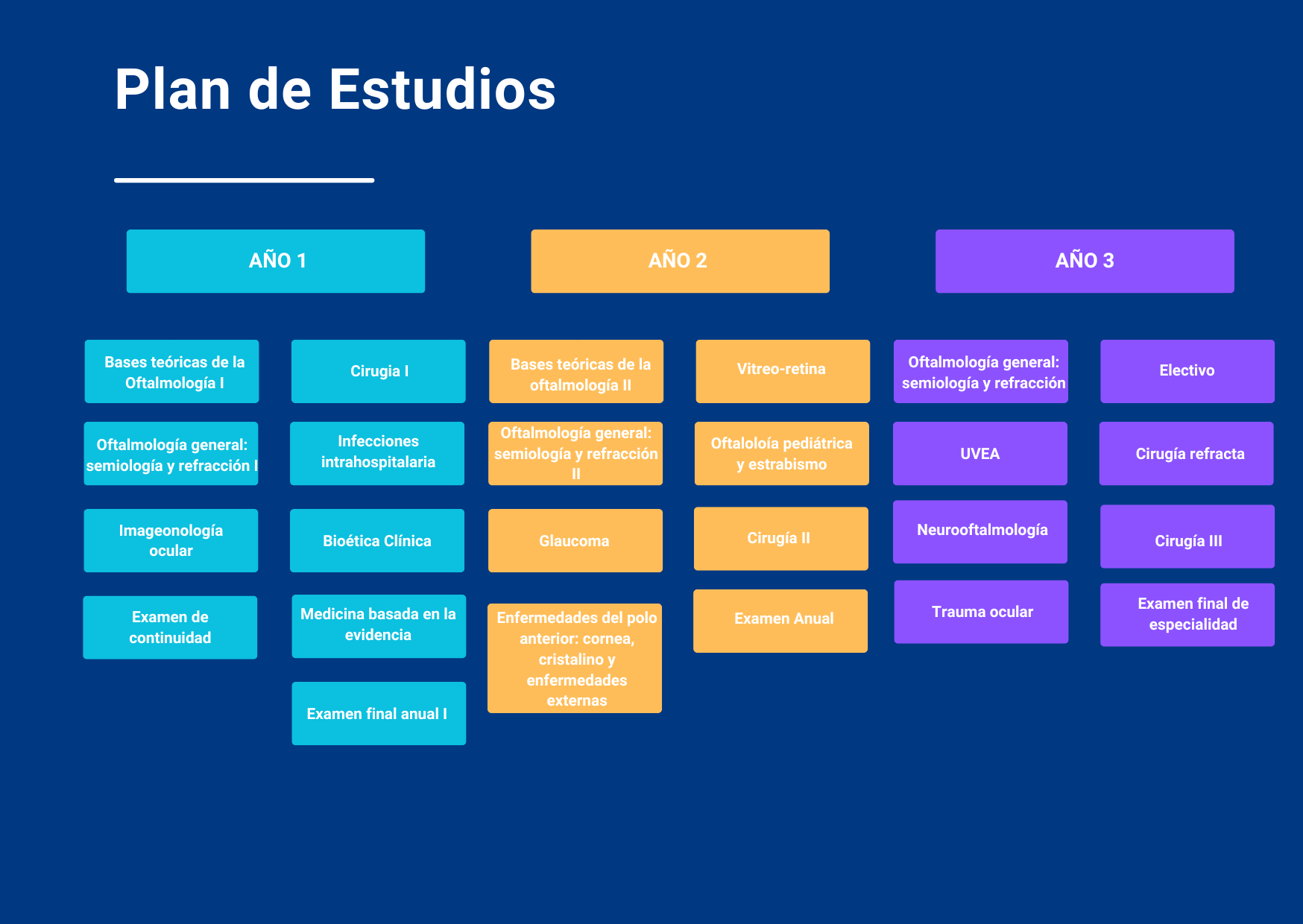 Plan de Estudios

AÑO 1

Bases teóricas de la Oftalmología I

Oftalmología general: semiología y refracción I

Imageonología ocular

Examen de continuidad

Cirugia I

Infecciones intrahospitalaria

Bioética Clínica

Medicina basada en la evidencia

Examen final anual I

AÑO 2

Bases teóricas de la oftalmología II

Oftalmología general: semiología y refracción II

Glaucoma

Enfermedades del polo anterior: cornea, cristalino y enfermedades externas

Vitreo-retina

Oftaloloía pediátrica y estrabismo

Cirugía II

Examen Anual

AÑO 3

Oftalmología general: semiología y refracción

UVEA

Neurooftalmología

Trauma ocular

Electivo

Cirugía refracta

Cirugía III

Examen final de especialidad